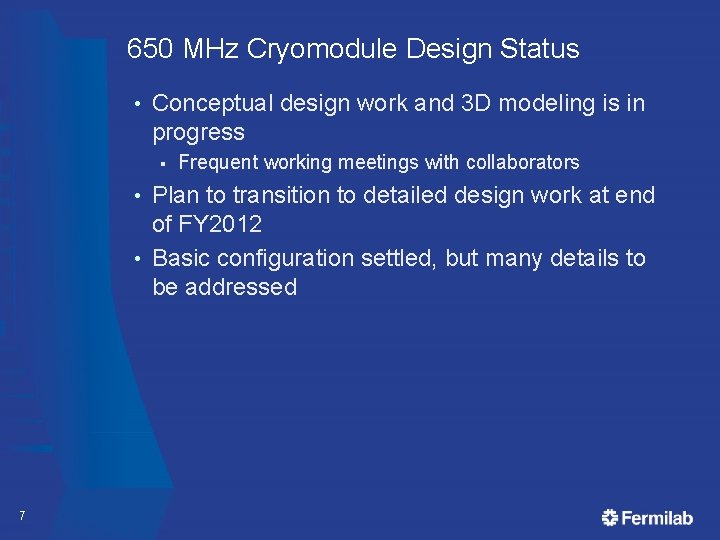 650 MHz Cryomodule Design Status

• Conceptual design work and 3D modeling is in progress
  ▪ Frequent working meetings with collaborators
• Plan to transition to detailed design work at end of FY2012
• Basic configuration settled, but many details to be addressed

7

Fermilab